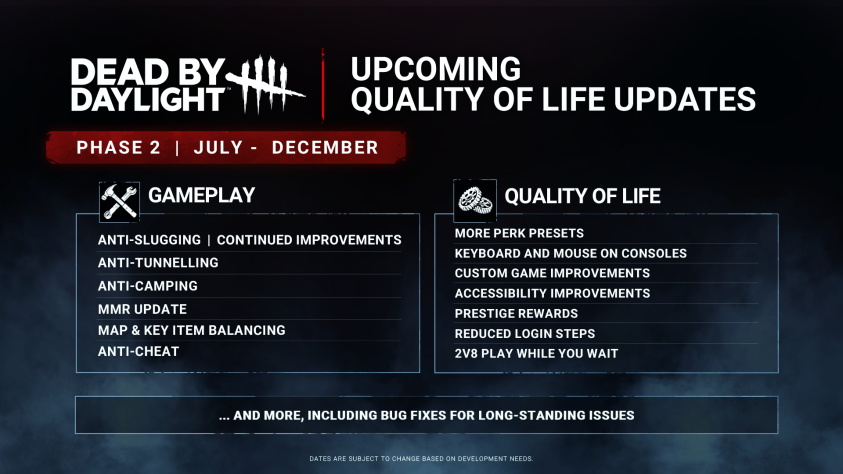 DEAD BY DAYLIGHT

UPCOMING QUALITY OF LIFE UPDATES

PHASE 2 | JULY - DECEMBER

GAMEPLAY

ANTI-SLUGGING | CONTINUED IMPROVEMENTS
ANTI-TUNNELLING
ANTI-CAMPING
MMR UPDATE
MAP & KEY ITEM BALANCING
ANTI-CHEAT

QUALITY OF LIFE

MORE PERK PRESETS
KEYBOARD AND MOUSE ON CONSOLES
CUSTOM GAME IMPROVEMENTS
ACCESSIBILITY IMPROVEMENTS
PRESTIGE REWARDS
REDUCED LOGIN STEPS
2V8 PLAY WHILE YOU WAIT

... AND MORE, INCLUDING BUG FIXES FOR LONG-STANDING ISSUES

DATES ARE SUBJECT TO CHANGE BASED ON DEVELOPMENT NEEDS.